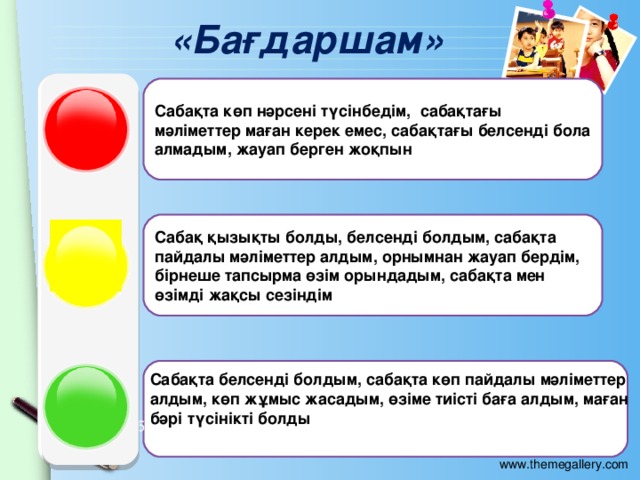 «Бағдаршам»

Сабақта көп нәрсені түсінбедім, сабақтағы мәліметтер маған керек емес, сабақтағы белсенді бола алмадым, жауап берген жоқпын

Сабақ қызықты болды, белсенді болдым, сабақта пайдалы мәліметтер алдым, орнымнан жауап бердім, бірнеше тапсырма өзім орындадым, сабақта мен өзімді жақсы сезіндім

Сабақта белсенді болдым, сабақта көп пайдалы мәліметтер алдым, көп жұмыс жасадым, өзіме тиісті баға алдым, маған бәрі түсінікті болды

www.themegallery.com